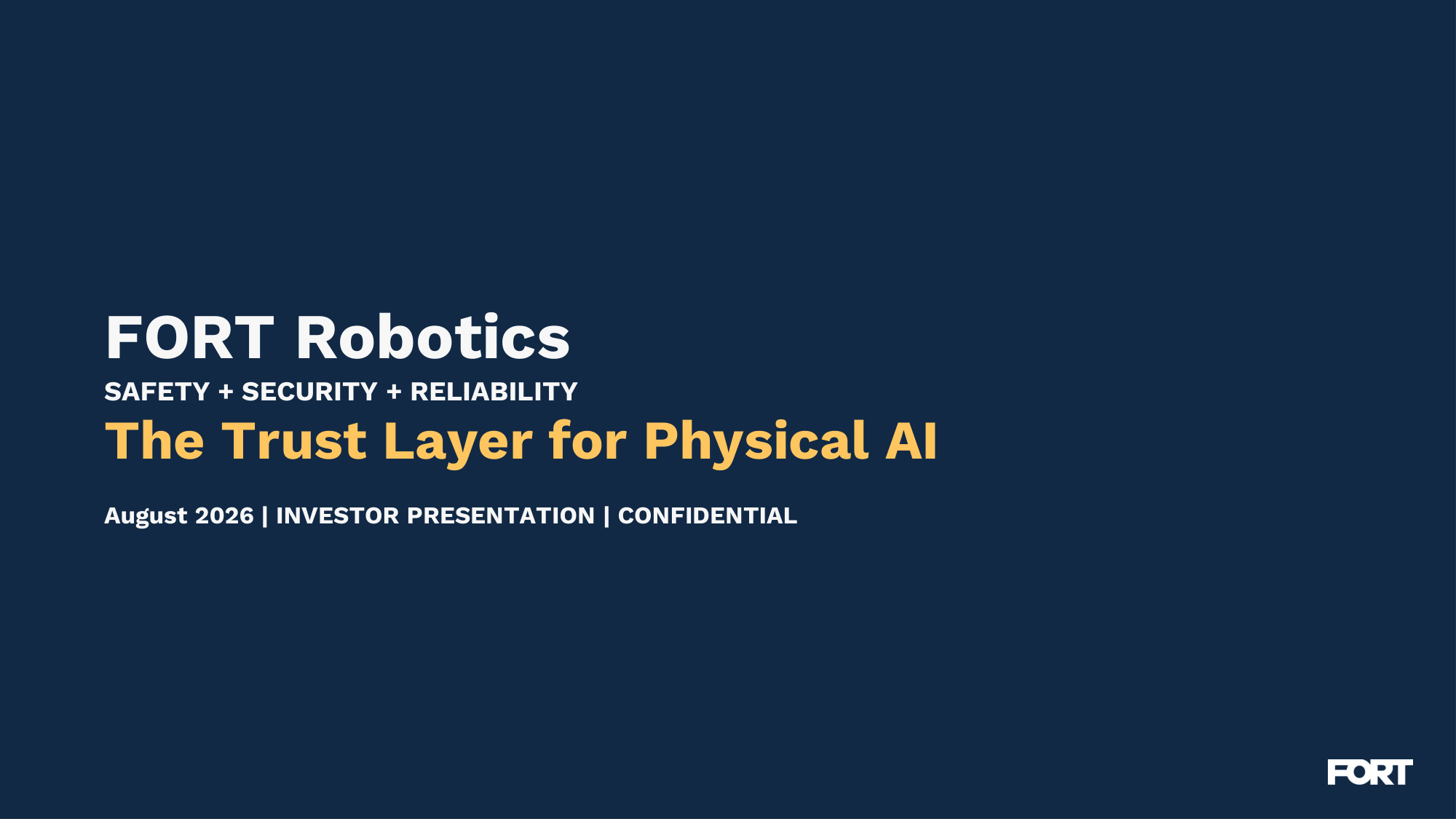 FORT Robotics

SAFETY + SECURITY + RELIABILITY

The Trust Layer for Physical AI

August 2026 | INVESTOR PRESENTATION | CONFIDENTIAL

FORT